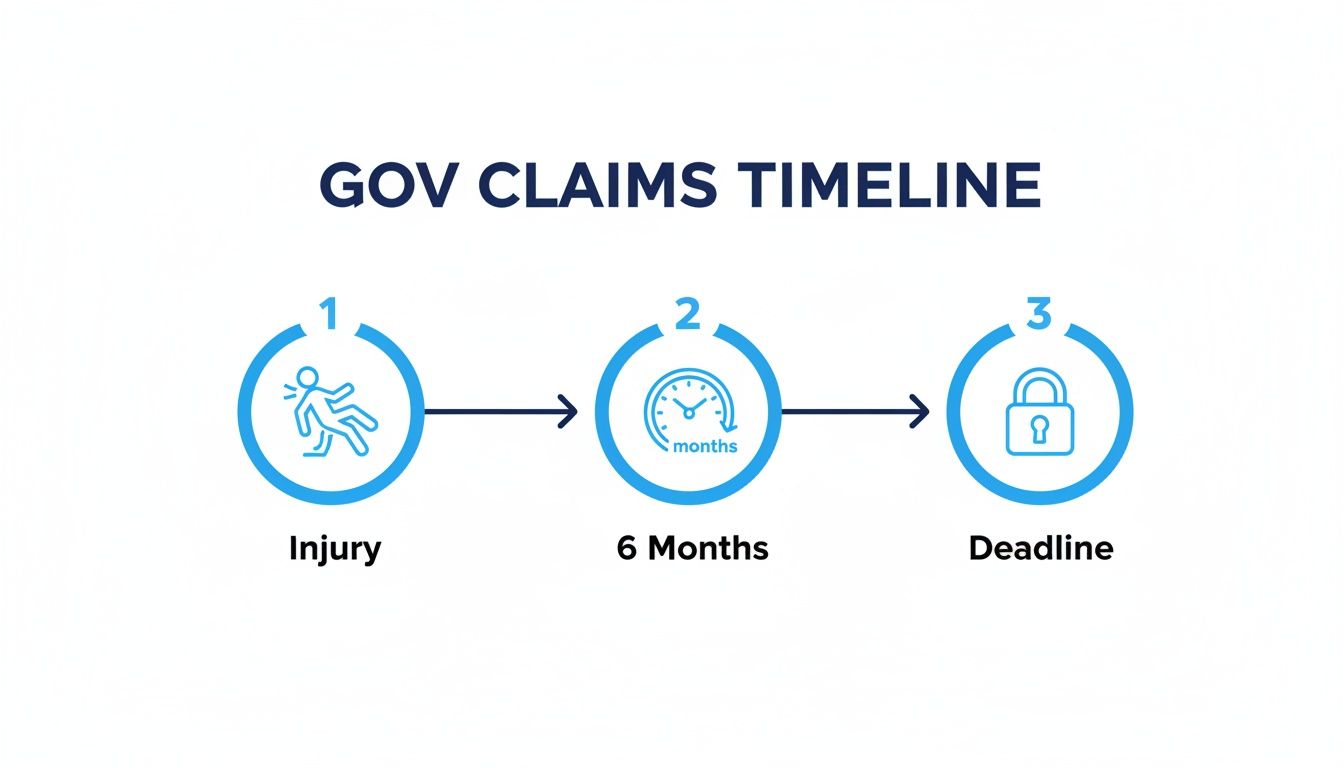 GOV CLAIMS TIMELINE

1

Injury

2

months

6 Months

3

Deadline